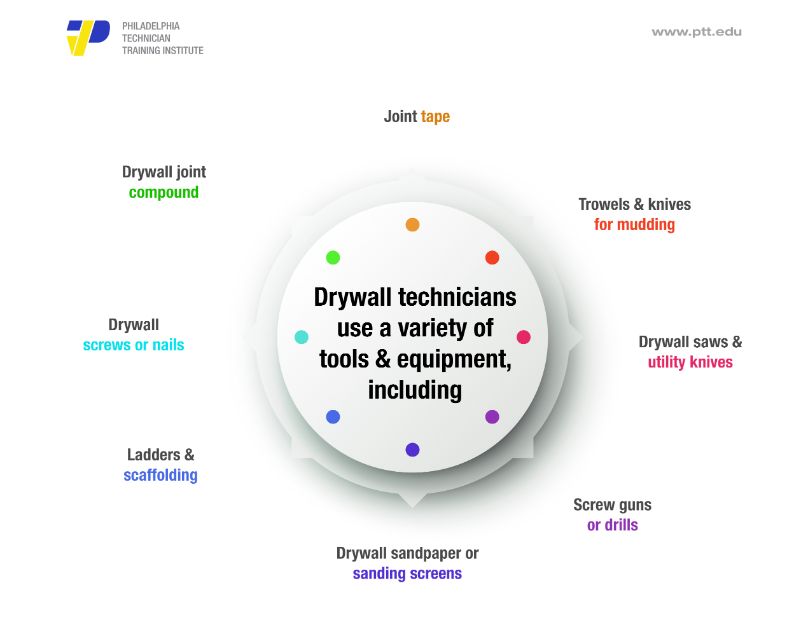 PHILADELPHIA
TECHNICIAN
TRAINING INSTITUTE

www.ptt.edu

Drywall technicians use a variety of tools & equipment, including

Joint tape

Trowels & knives for mudding

Drywall saws & utility knives

Screw guns or drills

Drywall sandpaper or sanding screens

Ladders & scaffolding

Drywall screws or nails

Drywall joint compound